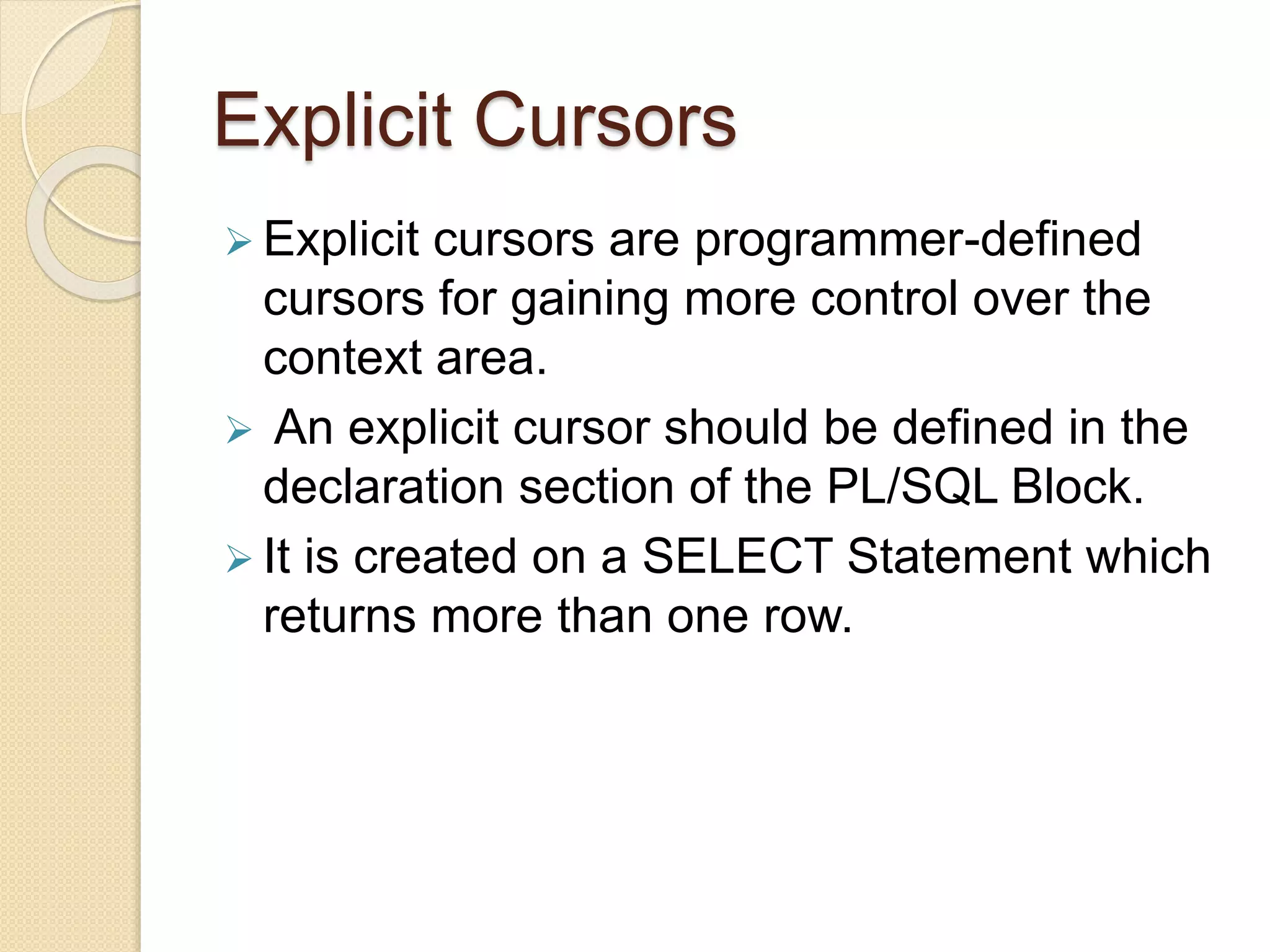 Explicit Cursors

➢ Explicit cursors are programmer-defined cursors for gaining more control over the context area.

➢ An explicit cursor should be defined in the declaration section of the PL/SQL Block.

➢ It is created on a SELECT Statement which returns more than one row.